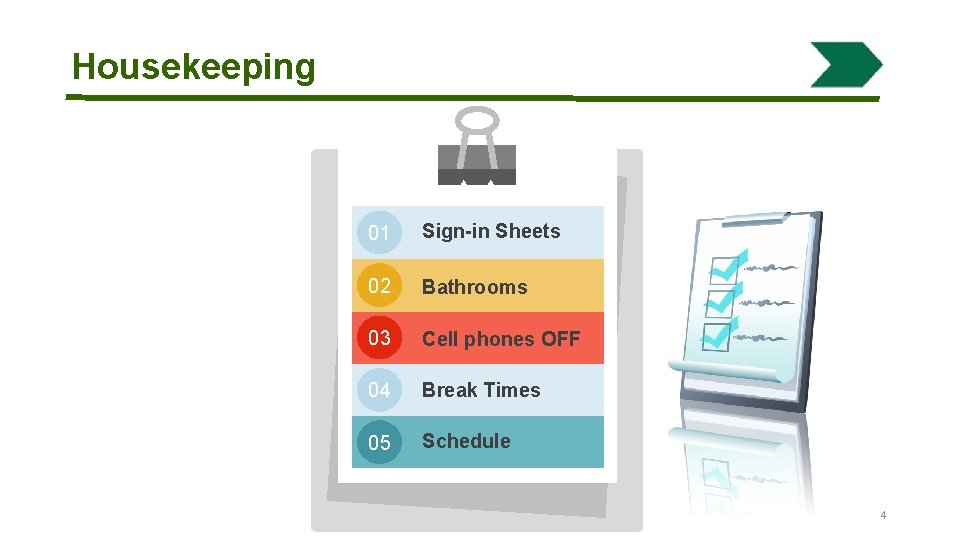 Housekeeping

01 Sign-in Sheets

02 Bathrooms

03 Cell phones OFF

04 Break Times

05 Schedule

4